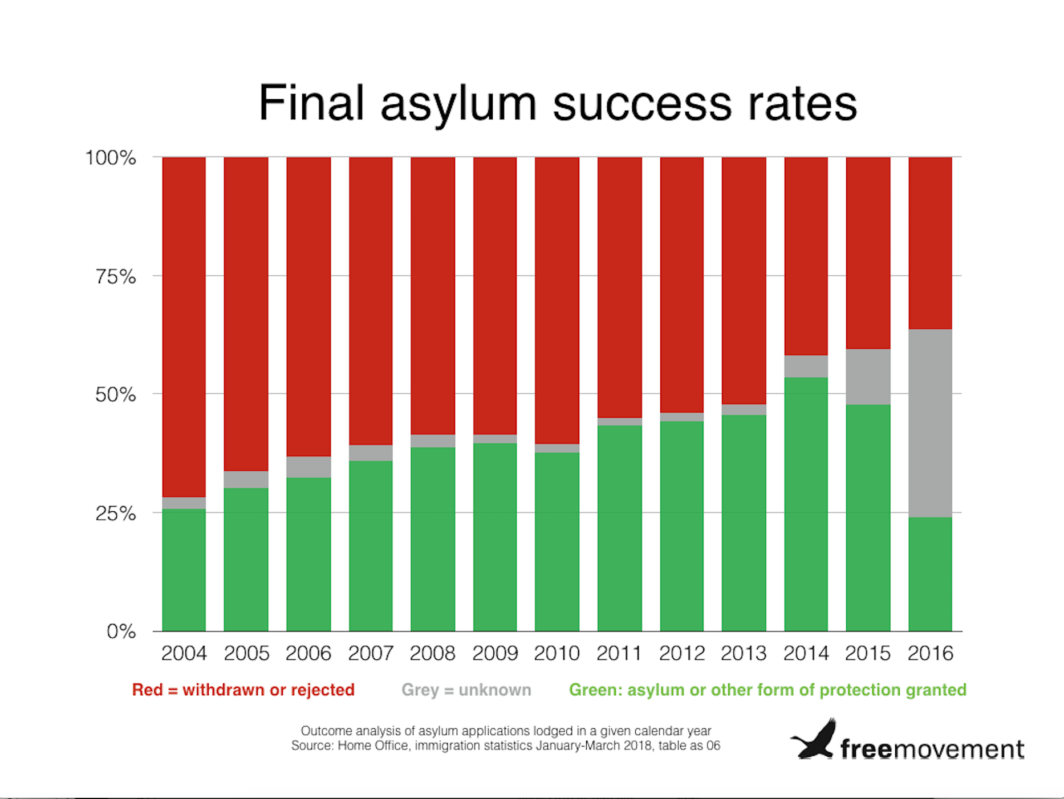 Final asylum success rates

100%
75%
50%
25%
0%

2004 2005 2006 2007 2008 2009 2010 2011 2012 2013 2014 2015 2016

Red = withdrawn or rejected Grey = unknown Green: asylum or other form of protection granted

Outcome analysis of asylum applications lodged in a given calendar year
Source: Home Office, immigration statistics January-March 2018, table as 06

freemovement